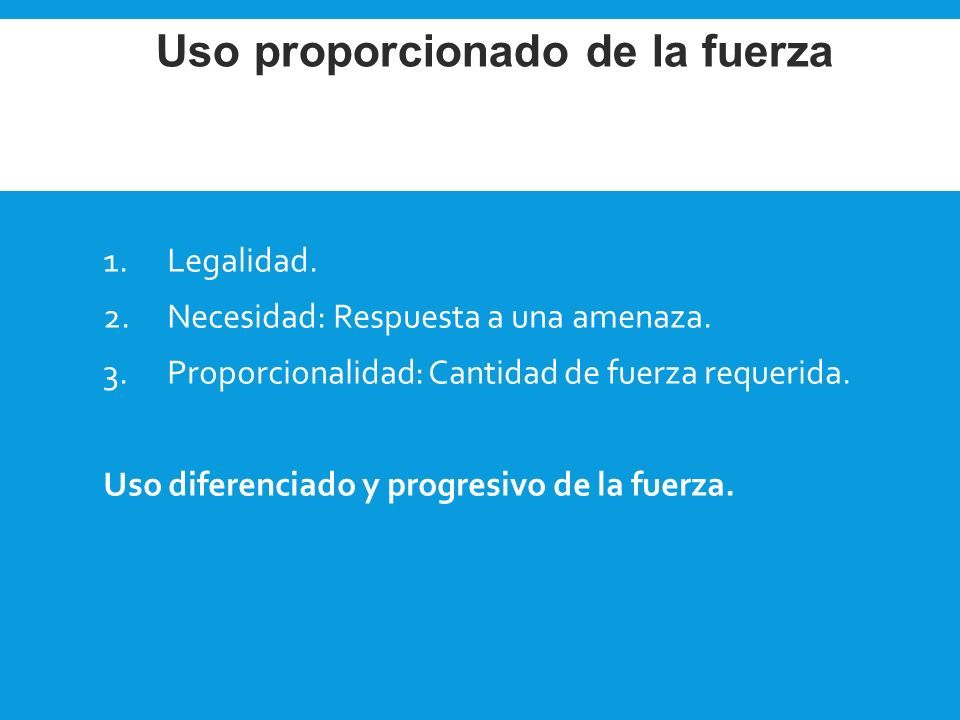 Uso proporcionado de la fuerza

1. Legalidad.
2. Necesidad: Respuesta a una amenaza.
3. Proporcionalidad: Cantidad de fuerza requerida.

Uso diferenciado y progresivo de la fuerza.